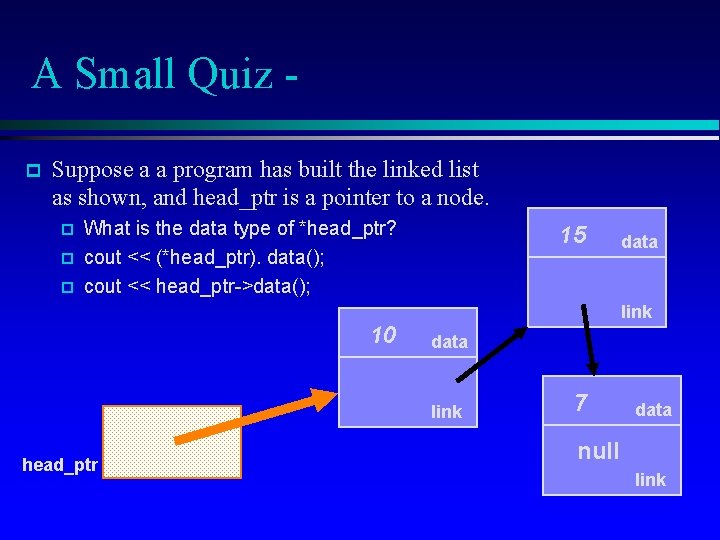 A Small Quiz -

Suppose a a program has built the linked list as shown, and head_ptr is a pointer to a node.

What is the data type of *head_ptr?

cout << (*head_ptr). data();

cout << head_ptr->data();

15 data

link

10 data

link

7 data

null

link

head_ptr